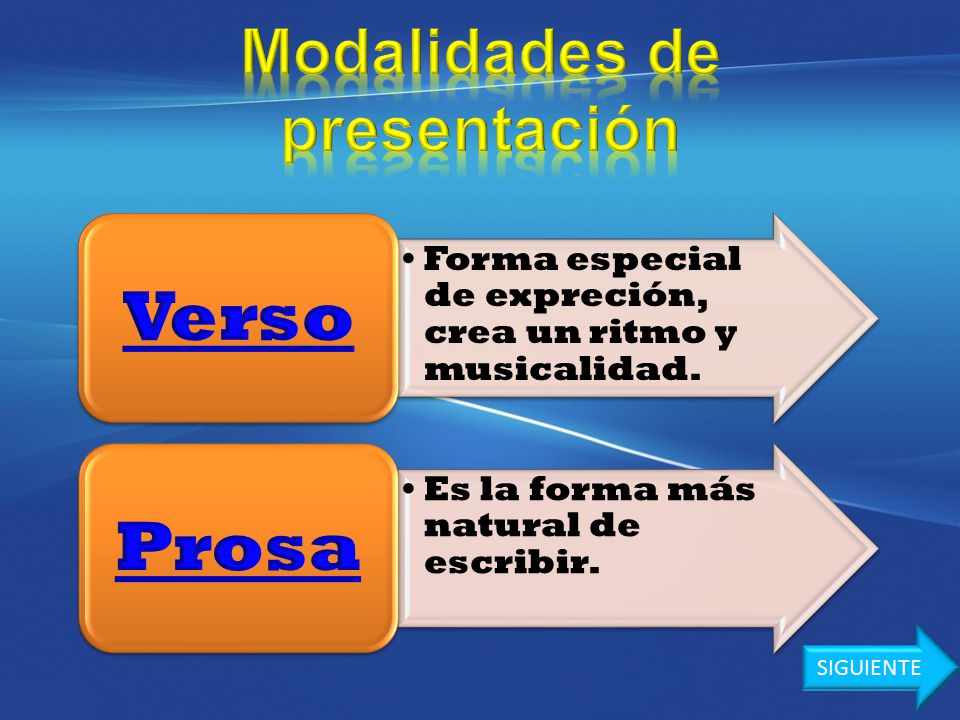 Modalidades de presentación

Verso

• Forma especial de expreción, crea un ritmo y musicalidad.

Prosa

• Es la forma más natural de escribir.

SIGUIENTE